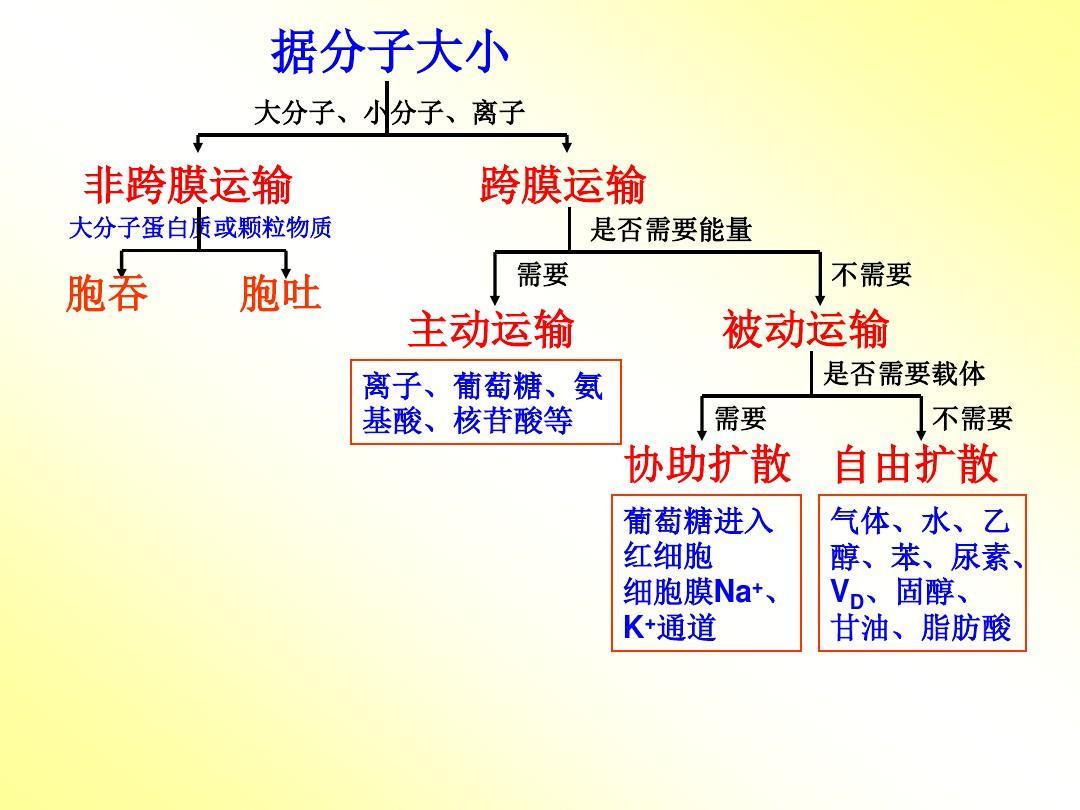 据分子大小

大分子、小分子、离子

非跨膜运输

大分子蛋白质或颗粒物质

胞吞

胞吐

跨膜运输

是否需要能量

需要

不需要

主动运输

离子、葡萄糖、氨基酸、核苷酸等

被动运输

是否需要载体

需要

不需要

协助扩散

葡萄糖进入红细胞
细胞膜$Na^+$、$K^+$通道

自由扩散

气体、水、乙醇、苯、尿素、$V_D$、固醇、甘油、脂肪酸